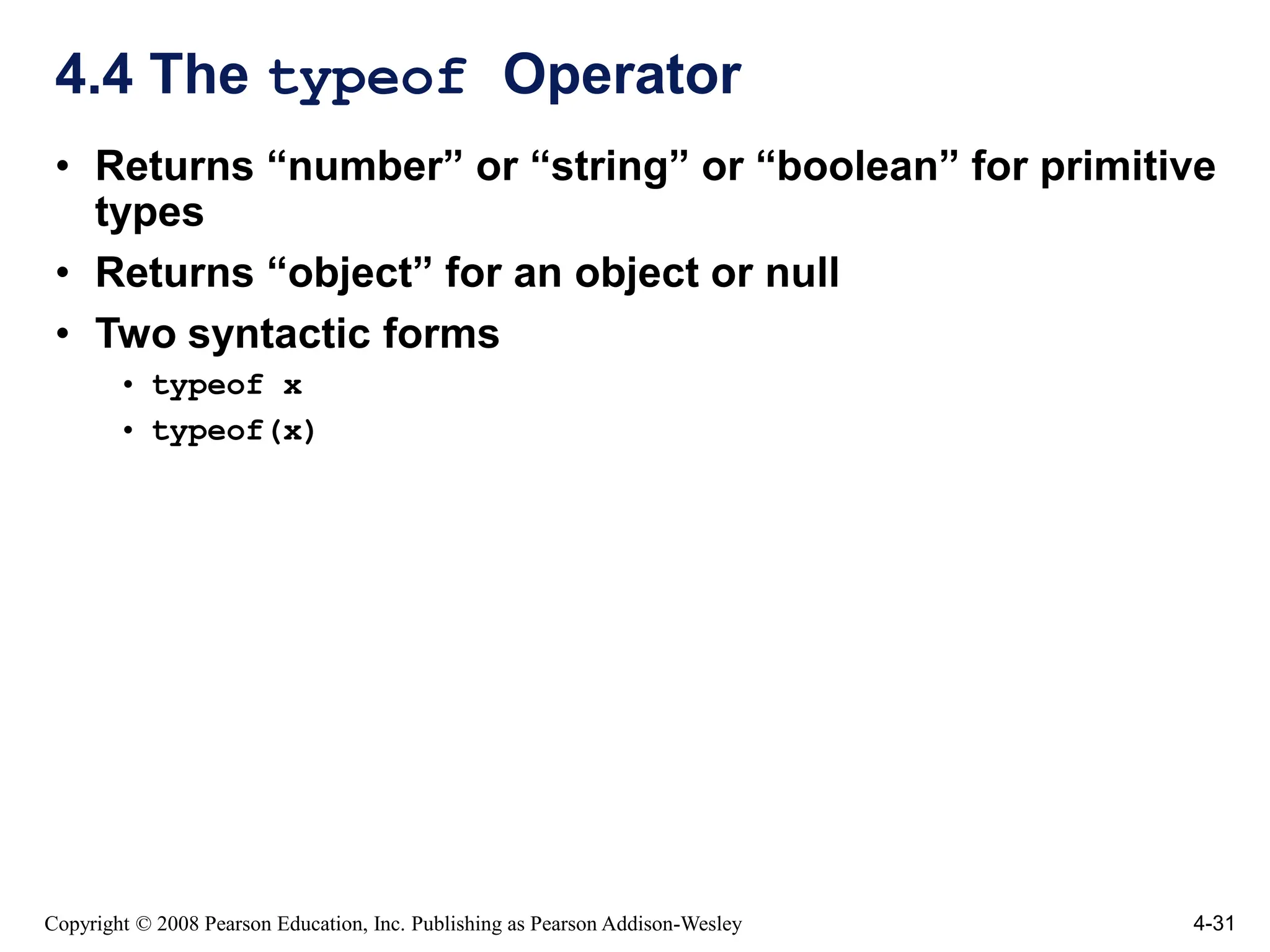 4.4 The typeof Operator

• Returns “number” or “string” or “boolean” for primitive types

• Returns “object” for an object or null

• Two syntactic forms

• typeof x

• typeof(x)

Copyright © 2008 Pearson Education, Inc. Publishing as Pearson Addison-Wesley

4-31